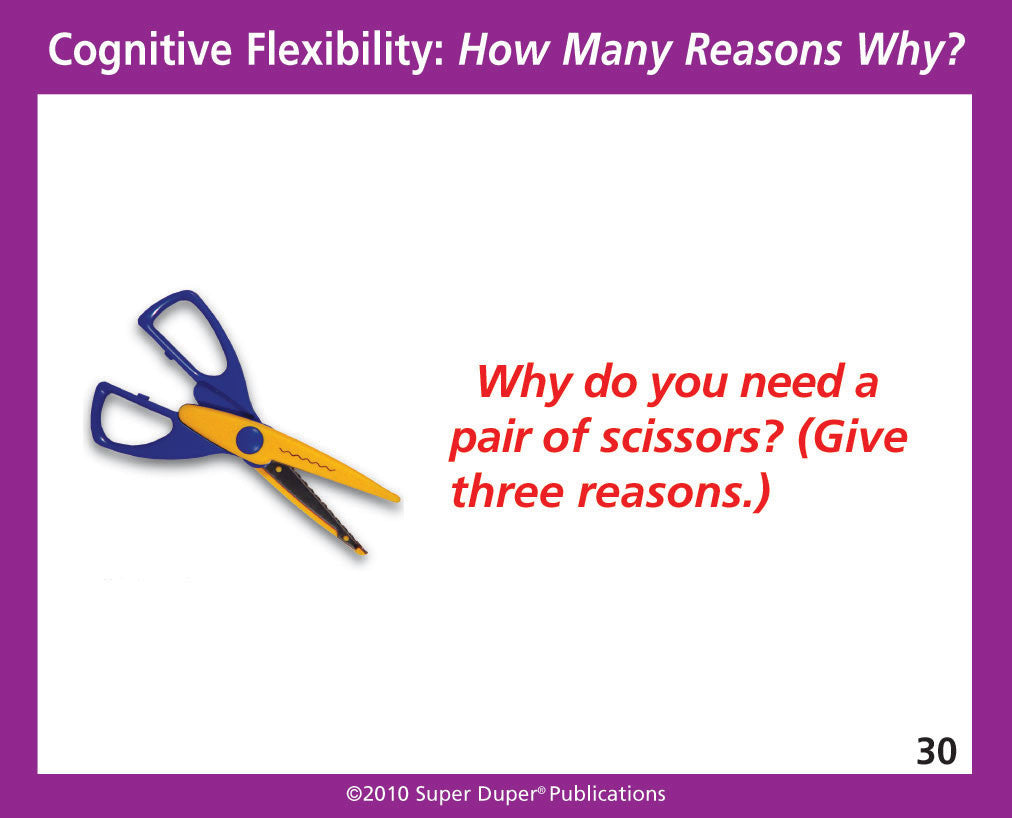 Cognitive Flexibility: How Many Reasons Why?

Why do you need a pair of scissors? (Give three reasons.)

30

©2010 Super Duper® Publications